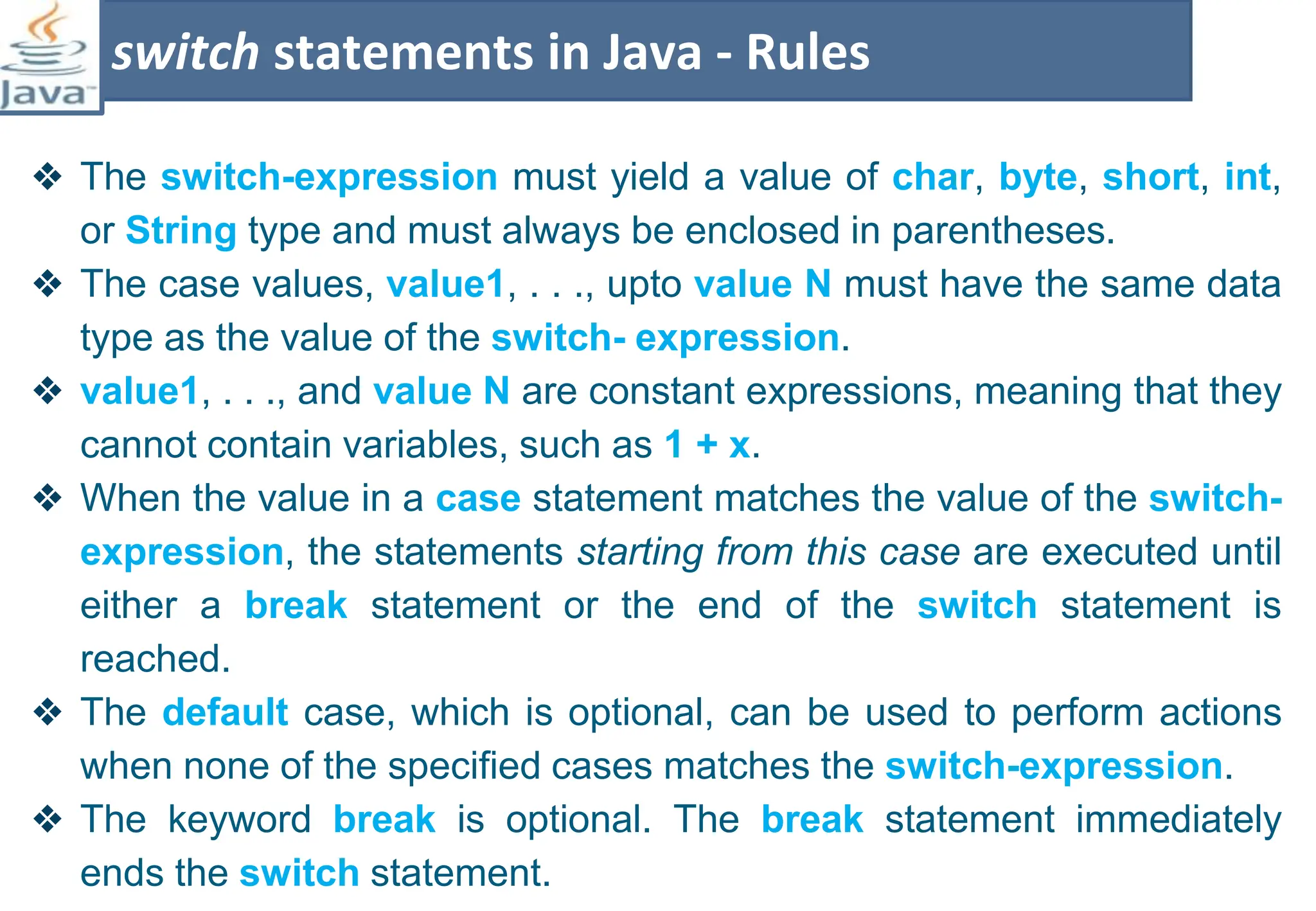 Java

switch statements in Java - Rules

❖ The switch-expression must yield a value of char, byte, short, int, or String type and must always be enclosed in parentheses.

❖ The case values, value1, . . ., upto value N must have the same data type as the value of the switch- expression.

❖ value1, . . ., and value N are constant expressions, meaning that they cannot contain variables, such as 1 + x.

❖ When the value in a case statement matches the value of the switch-expression, the statements starting from this case are executed until either a break statement or the end of the switch statement is reached.

❖ The default case, which is optional, can be used to perform actions when none of the specified cases matches the switch-expression.

❖ The keyword break is optional. The break statement immediately ends the switch statement.